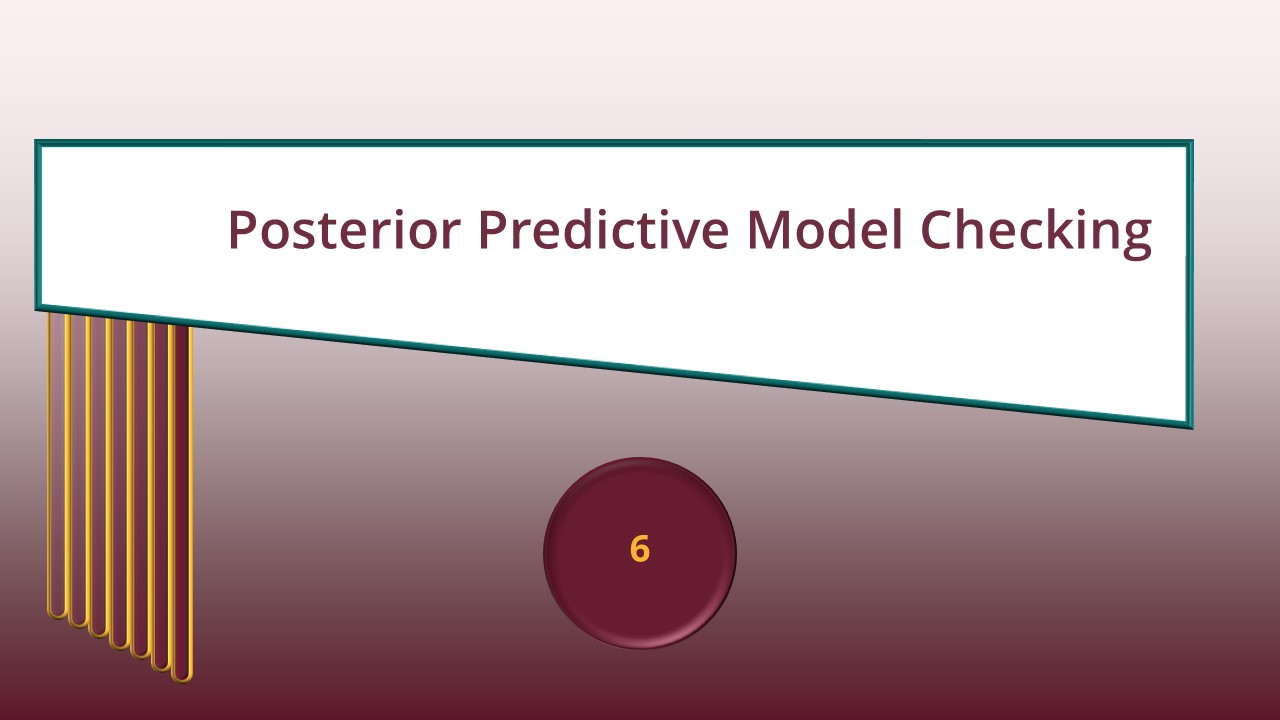 Posterior Predictive Model Checking

6